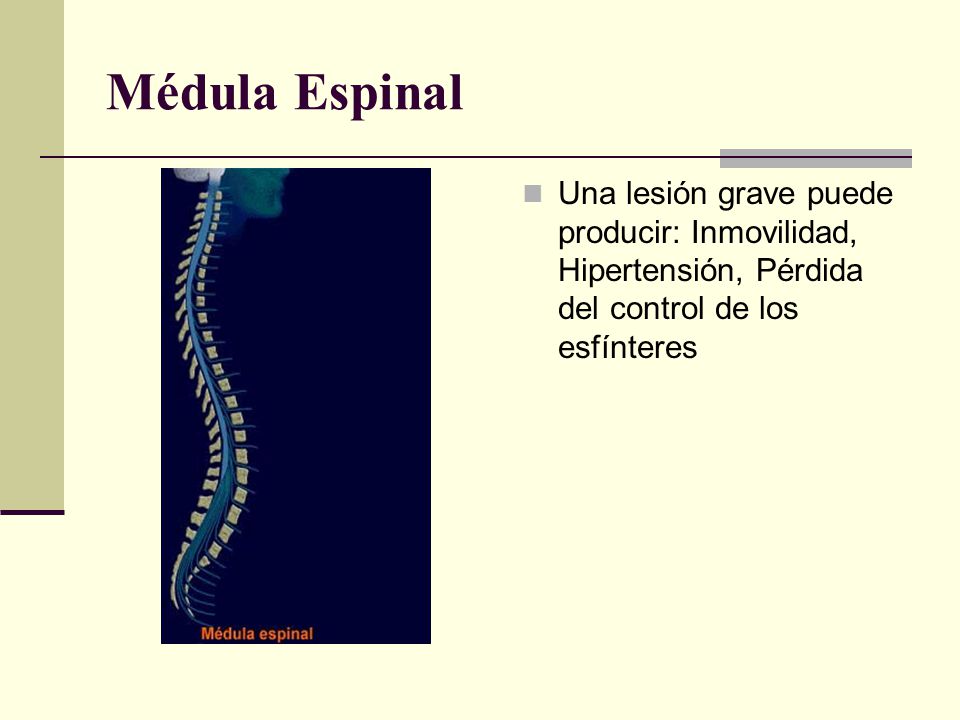 Médula Espinal

Médula espinal

Una lesión grave puede producir: Inmovilidad, Hipertensión, Pérdida del control de los esfínteres